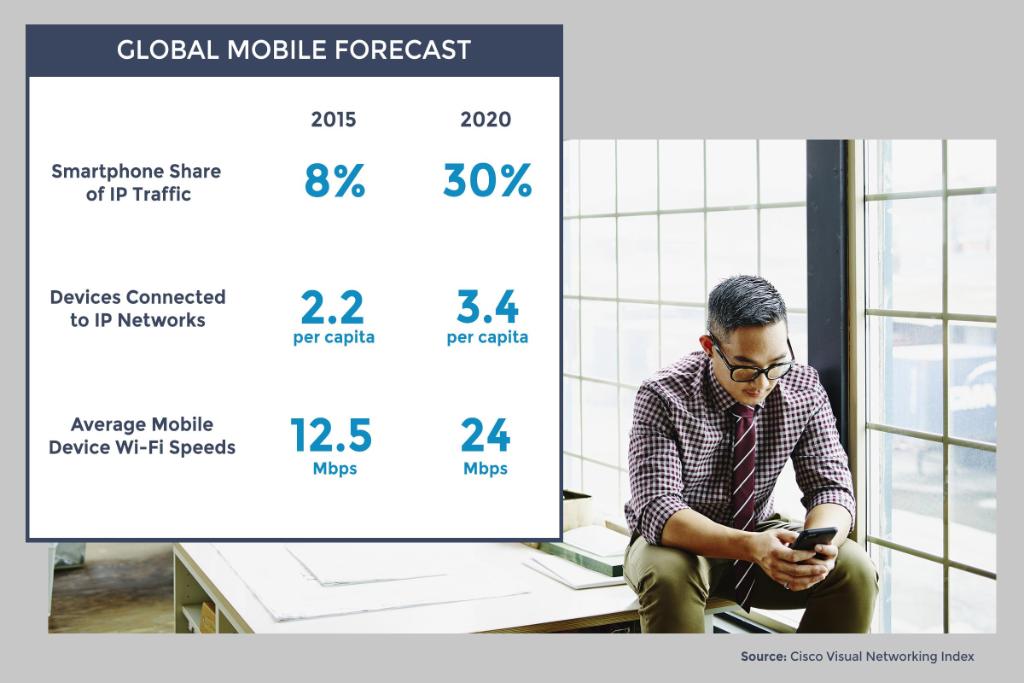 GLOBAL MOBILE FORECAST

| | 2015 | 2020 |
|---|---|---|
| Smartphone Share of IP Traffic | 8% | 30% |
| Devices Connected to IP Networks | 2.2 per capita | 3.4 per capita |
| Average Mobile Device Wi-Fi Speeds | 12.5 Mbps | 24 Mbps |

Source: Cisco Visual Networking Index